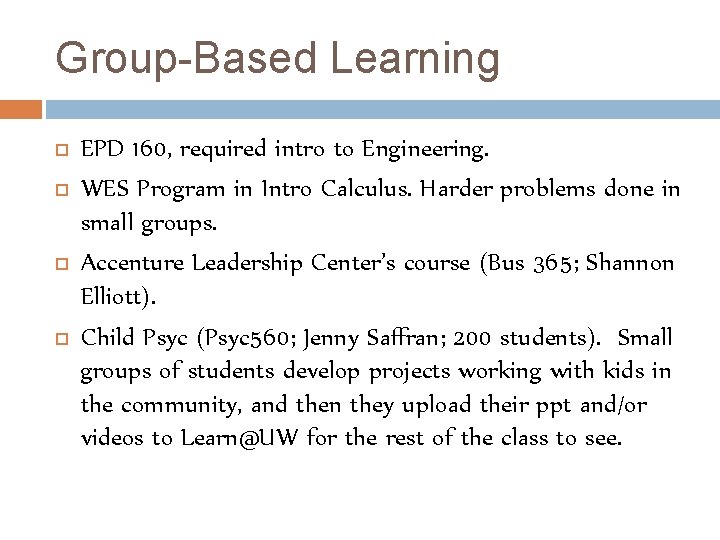 Group-Based Learning

EPD 160, required intro to Engineering.

WES Program in Intro Calculus. Harder problems done in small groups.

Accenture Leadership Center's course (Bus 365; Shannon Elliott).

Child Psyc (Psyc560; Jenny Saffran; 200 students). Small groups of students develop projects working with kids in the community, and then they upload their ppt and/or videos to Learn@UW for the rest of the class to see.